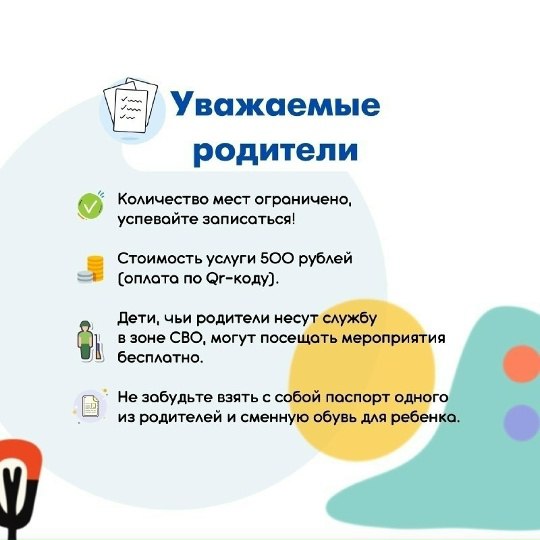 Уважаемые родители

Количество мест ограничено, успевайте записаться!

Стоимость услуги 500 рублей (оплата по Qr-коду).

Дети, чьи родители несут службу в зоне СВО, могут посещать мероприятия бесплатно.

Не забудьте взять с собой паспорт одного из родителей и сменную обувь для ребенка.